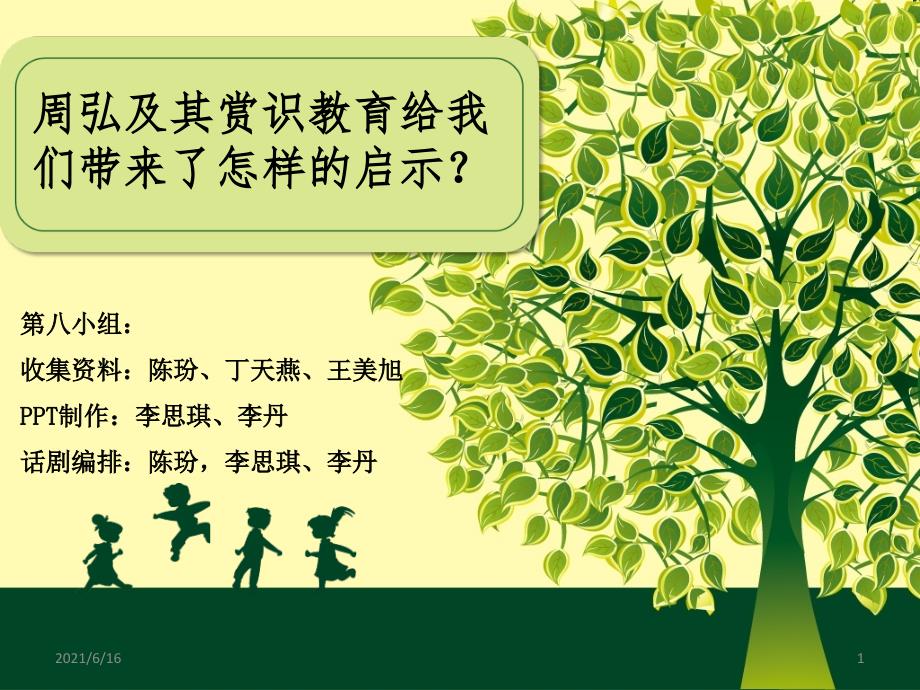 周弘及其赏识教育给我们带来了怎样的启示?

第八小组:
收集资料:陈玢、丁天燕、王美旭
PPT制作:李思琪、李丹
话剧编排:陈玢,李思琪、李丹

2021/6/16

1